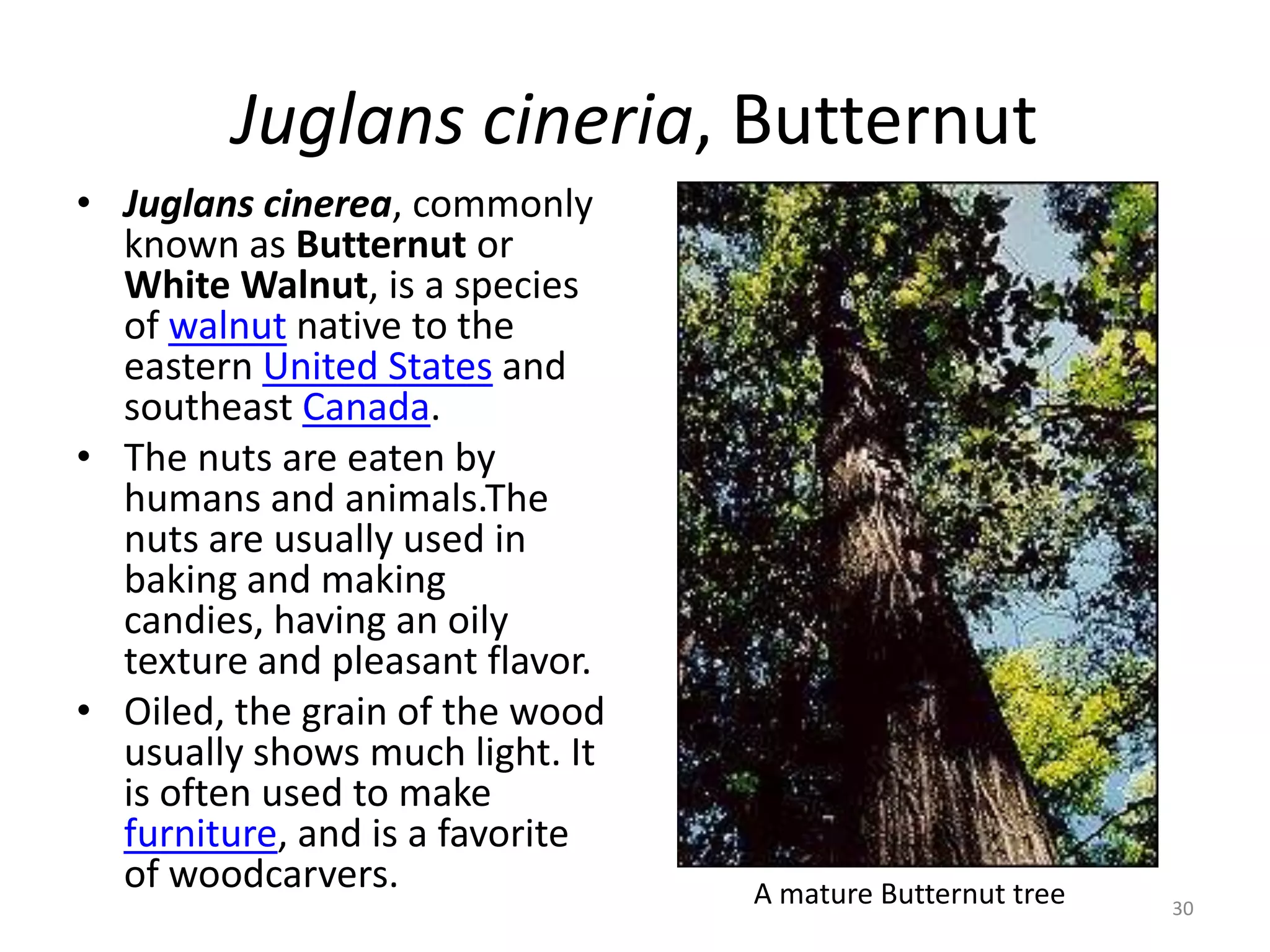 Juglans cineria, Butternut

• Juglans cinerea, commonly known as Butternut or White Walnut, is a species of walnut native to the eastern United States and southeast Canada.
• The nuts are eaten by humans and animals.The nuts are usually used in baking and making candies, having an oily texture and pleasant flavor.
• Oiled, the grain of the wood usually shows much light. It is often used to make furniture, and is a favorite of woodcarvers.

A mature Butternut tree

30